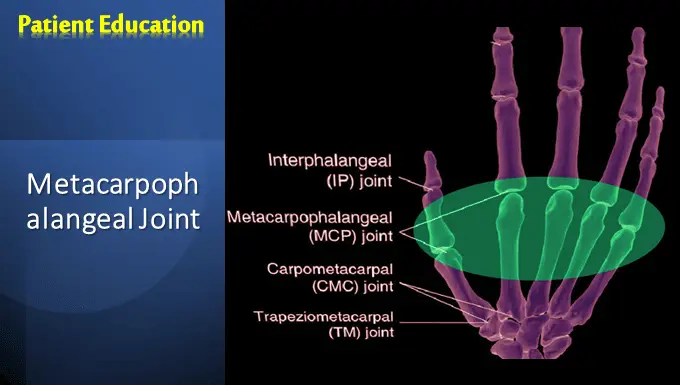 Patient Education

Metacarpophalangeal Joint

Interphalangeal (IP) joint

Metacarpophalangeal (MCP) joint

Carpometacarpal (CMC) joint

Trapeziometacarpal (TM) joint